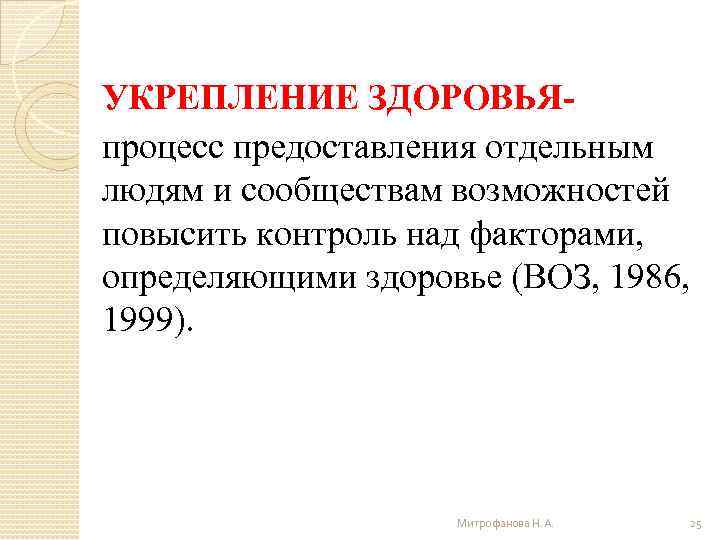 УКРЕПЛЕНИЕ ЗДОРОВЬЯ- процесс предоставления отдельным людям и сообществам возможностей повысить контроль над факторами, определяющими здоровье (ВОЗ, 1986, 1999).

Митрофанова Н. А.

25